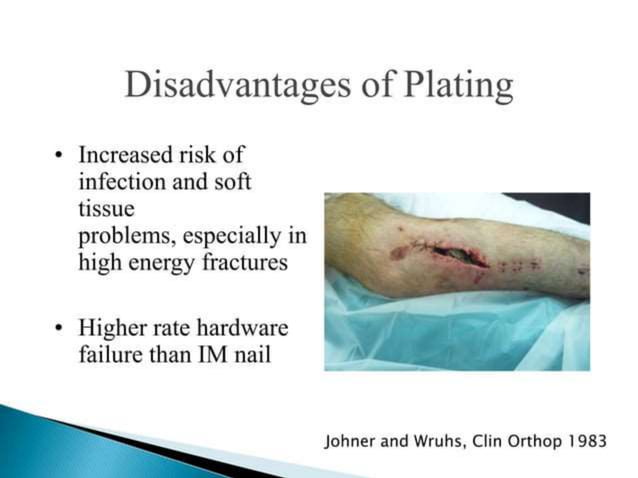 Disadvantages of Plating

• Increased risk of infection and soft tissue problems, especially in high energy fractures

• Higher rate hardware failure than IM nail

Johner and Wruhs, Clin Orthop 1983